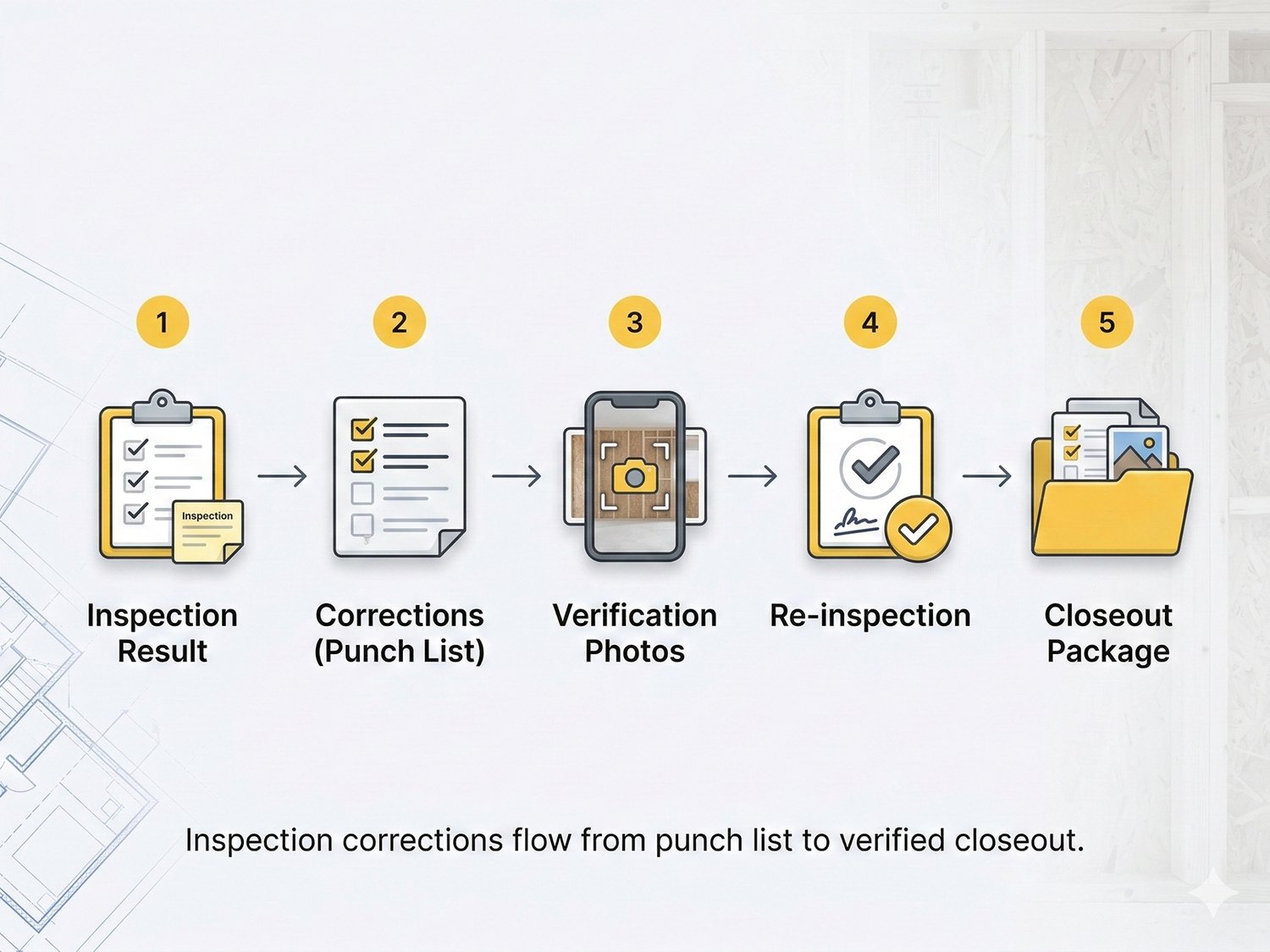 1

Inspection

Inspection Result

2

Corrections (Punch List)

3

Verification Photos

4

Re-inspection

5

Closeout Package

Inspection corrections flow from punch list to verified closeout.